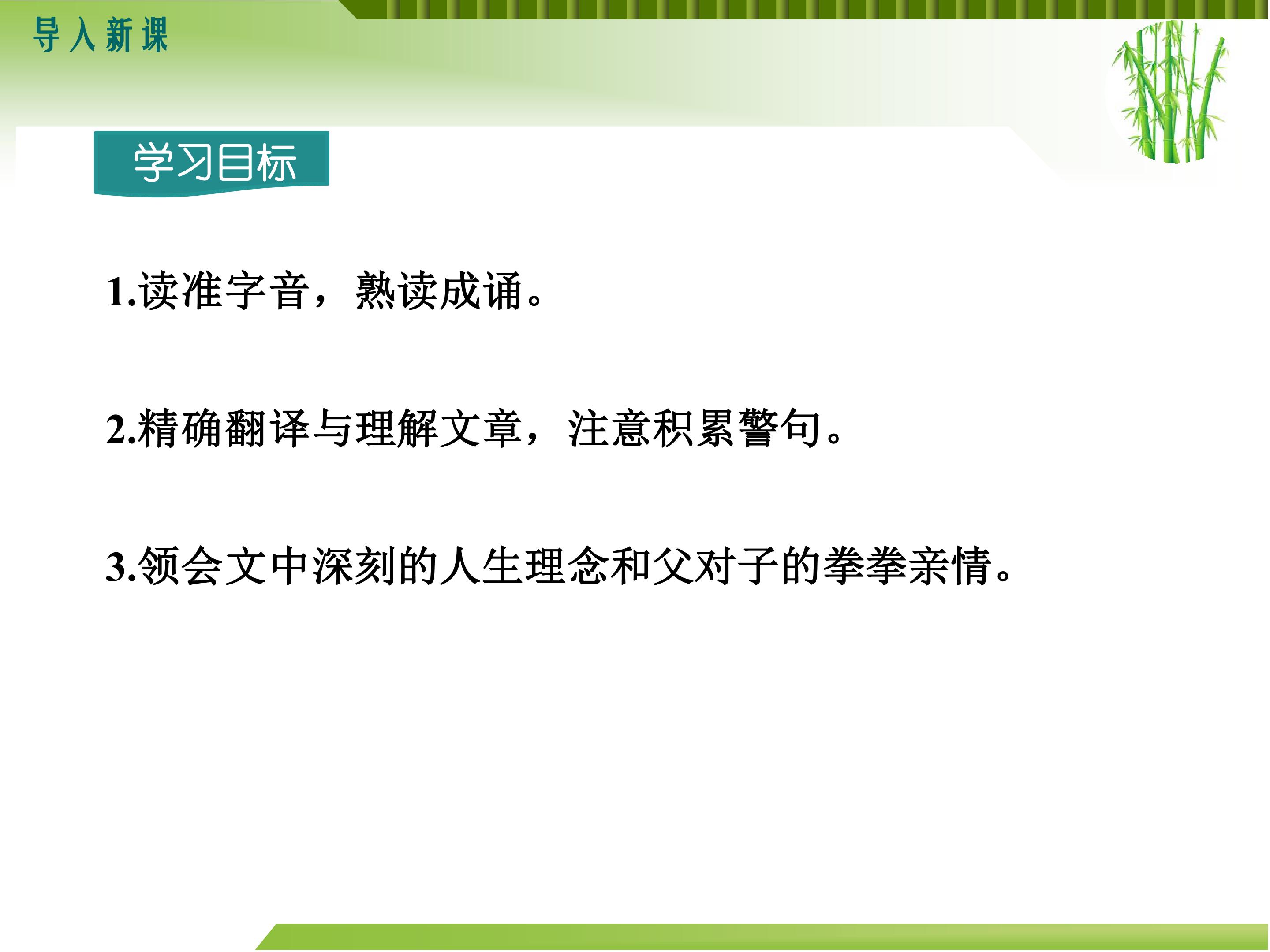 导入新课

学习目标

1.读准字音，熟读成诵。

2.精确翻译与理解文章，注意积累警句。

3.领会文中深刻的人生理念和父对子的拳拳亲情。